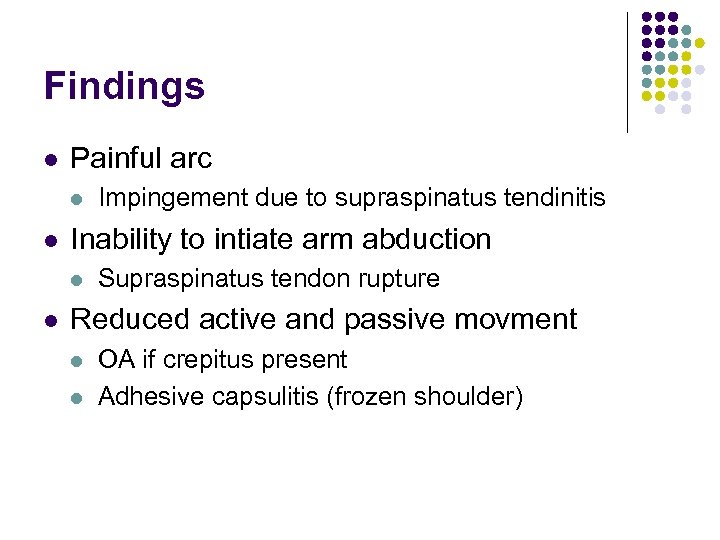 Findings

- Painful arc
  - Impingement due to supraspinatus tendinitis
- Inability to intiate arm abduction
  - Supraspinatus tendon rupture
- Reduced active and passive movment
  - OA if crepitus present
  - Adhesive capsulitis (frozen shoulder)